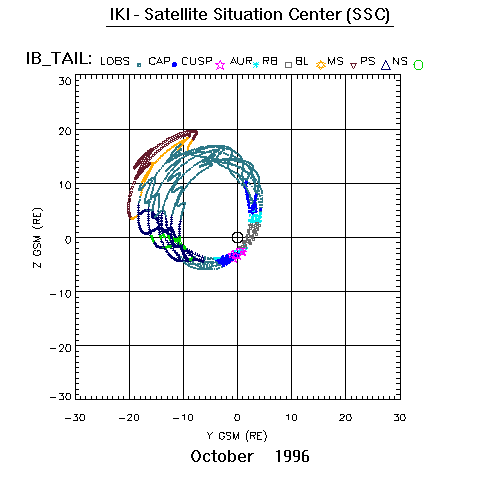 IKI - Satellite Situation Center (SSC)

IB_TAIL: LOBS CAP CUSP AUR RB BL MS PS NS

30
20
10
0
−10
−20
−30

Z GSM (RE)

−30 −20 −10 0 10 20 30

Y GSM (RE)

October 1996